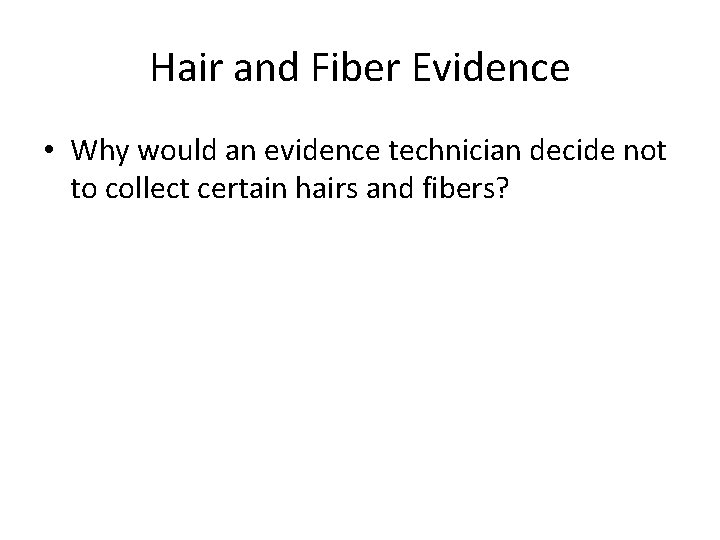 Hair and Fiber Evidence

• Why would an evidence technician decide not to collect certain hairs and fibers?